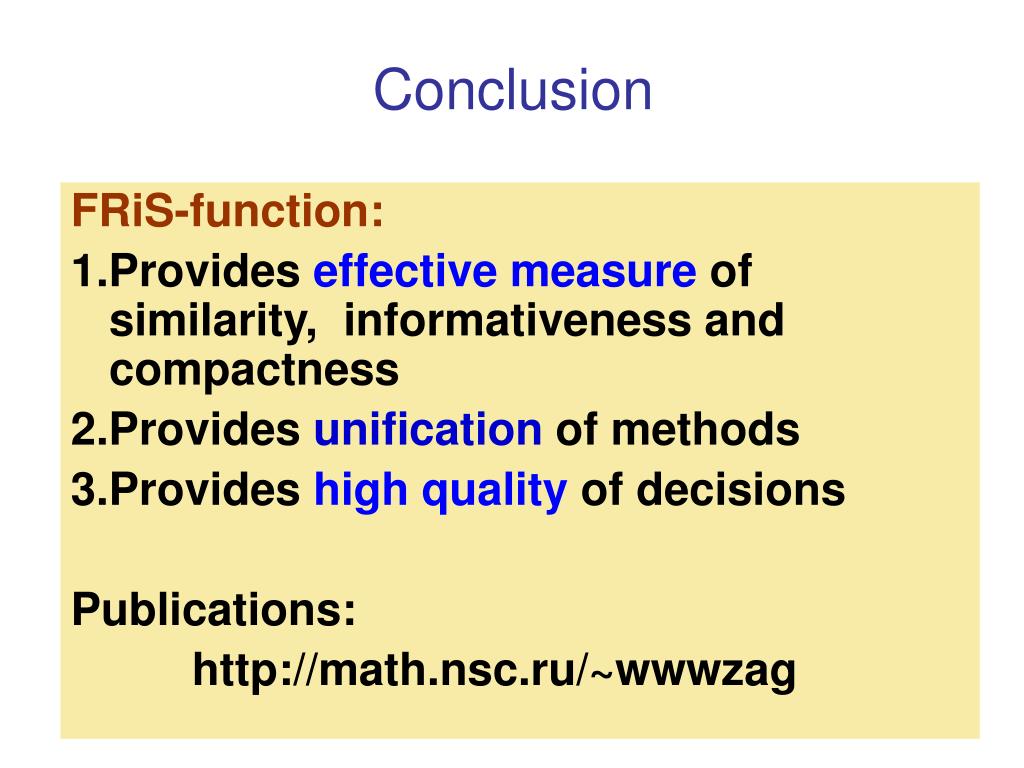 Conclusion

FRiS-function:

1.Provides effective measure of similarity, informativeness and compactness

2.Provides unification of methods

3.Provides high quality of decisions

Publications:

http://math.nsc.ru/~wwwzag